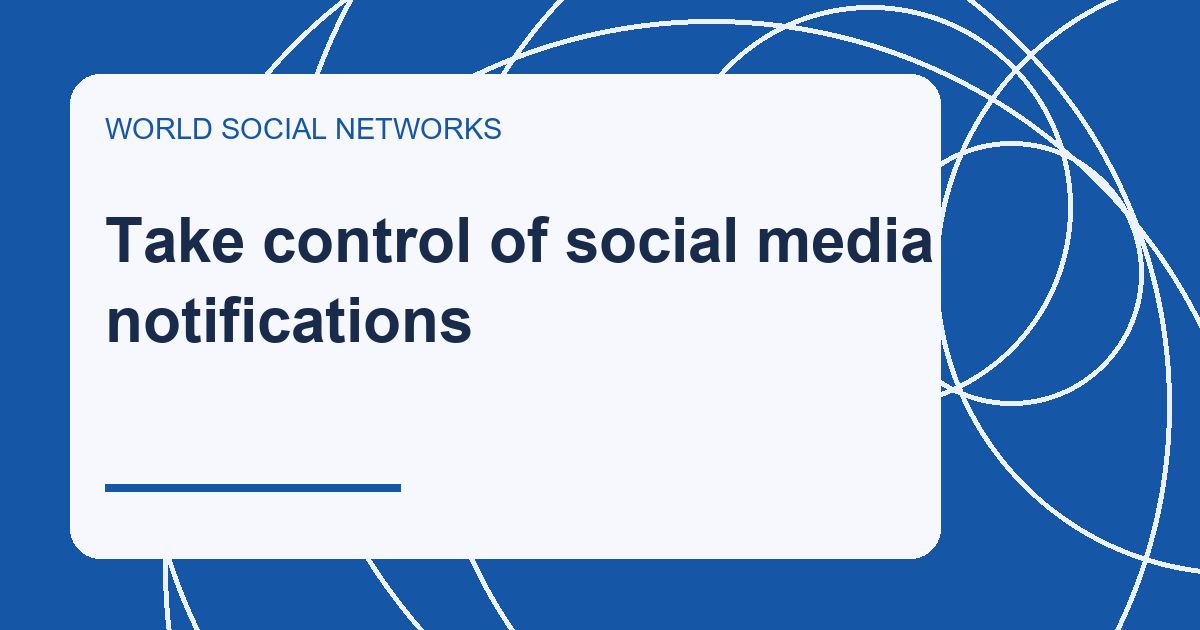 WORLD SOCIAL NETWORKS

Take control of social media notifications